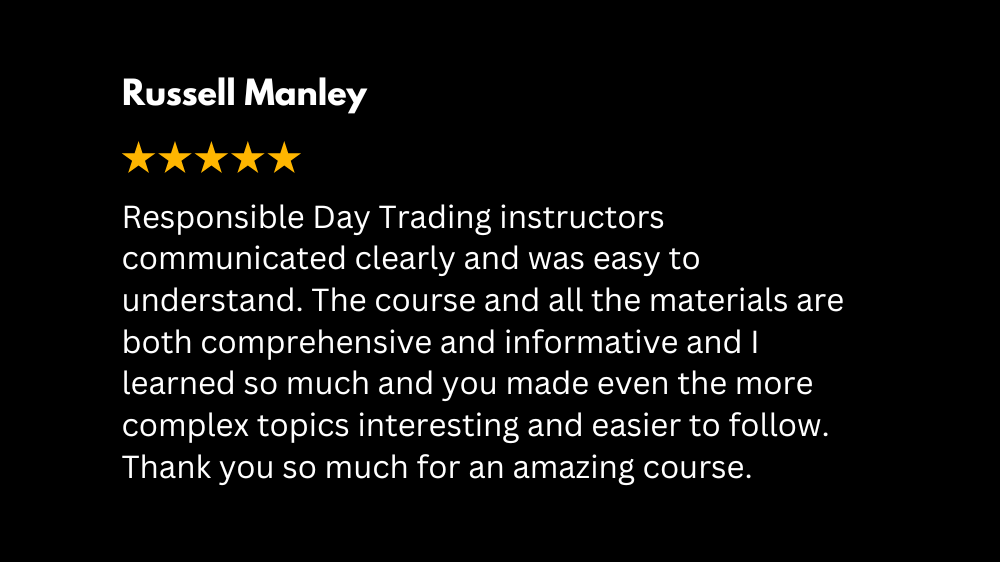 Russell Manley

★★★★★

Responsible Day Trading instructors communicated clearly and was easy to understand. The course and all the materials are both comprehensive and informative and I learned so much and you made even the more complex topics interesting and easier to follow. Thank you so much for an amazing course.